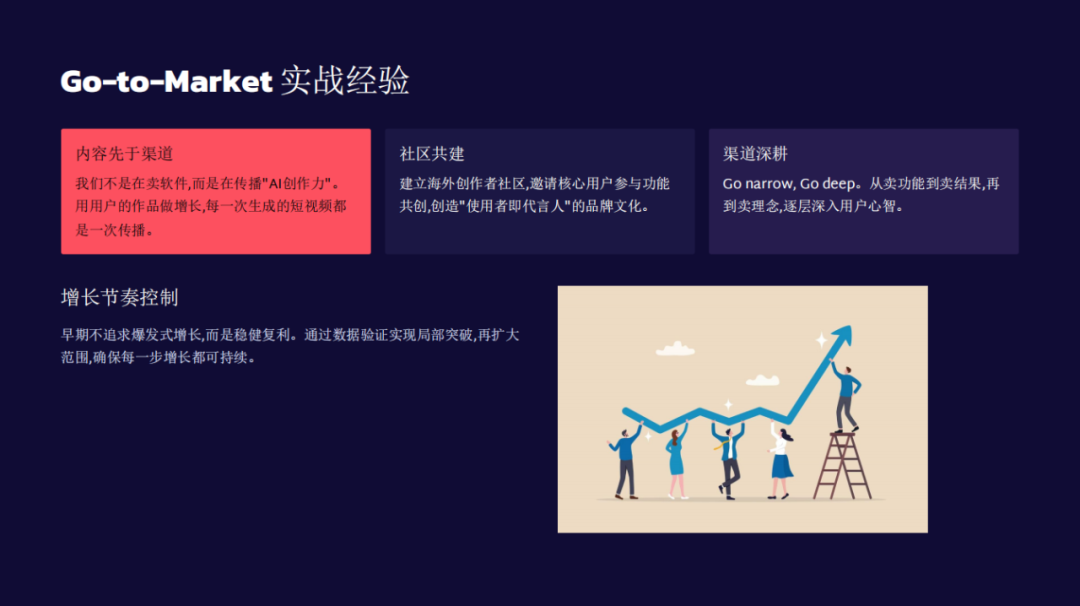 Go-to-Market 实战经验

内容先于渠道

我们不是在卖软件,而是在传播"AI创作力"。用用户的作品做增长,每一次生成的短视频都是一次传播。

社区共建

建立海外创作者社区,邀请核心用户参与功能共创,创造"使用者即代言人"的品牌文化。

渠道深耕

Go narrow, Go deep。从卖功能到卖结果,再到卖理念,逐层深入用户心智。

增长节奏控制

早期不追求爆发式增长,而是稳健复利。通过数据验证实现局部突破,再扩大范围,确保每一步增长都可持续。